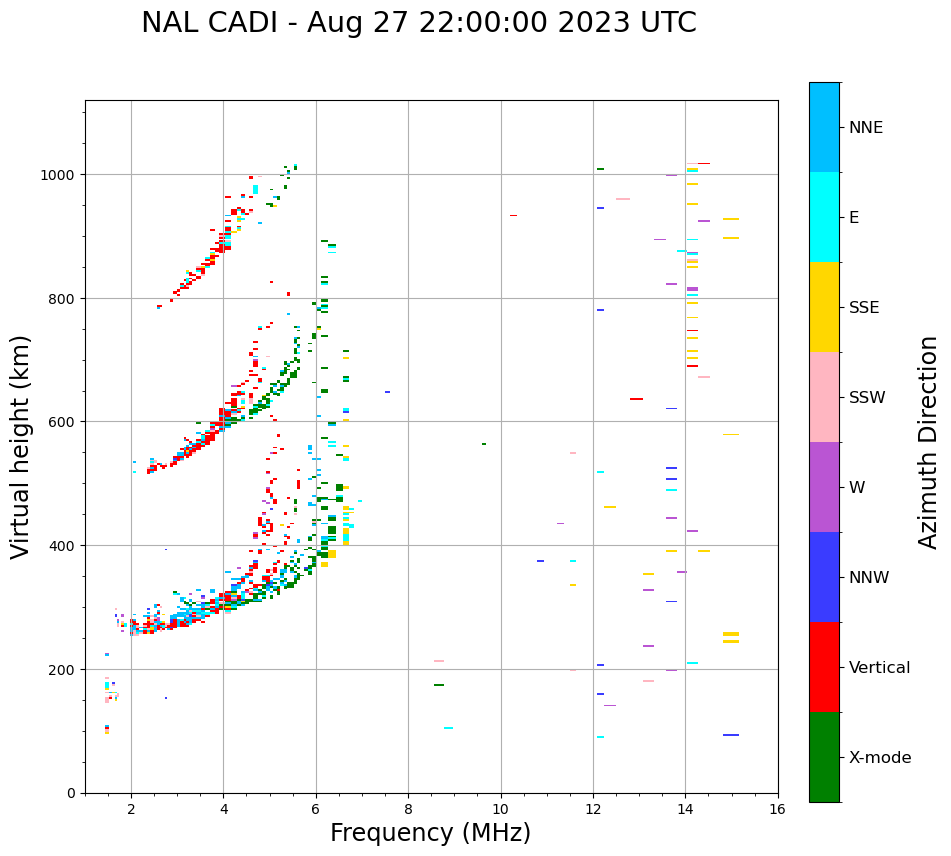 NAL CADI - Aug 27 22:00:00 2023 UTC

Virtual height (km)

1000
800
600
400
200
0

2
4
6
8
10
12
14
16

Frequency (MHz)

NNE
E
SSE
SSW
W
NNW
Vertical
X-mode

Azimuth Direction